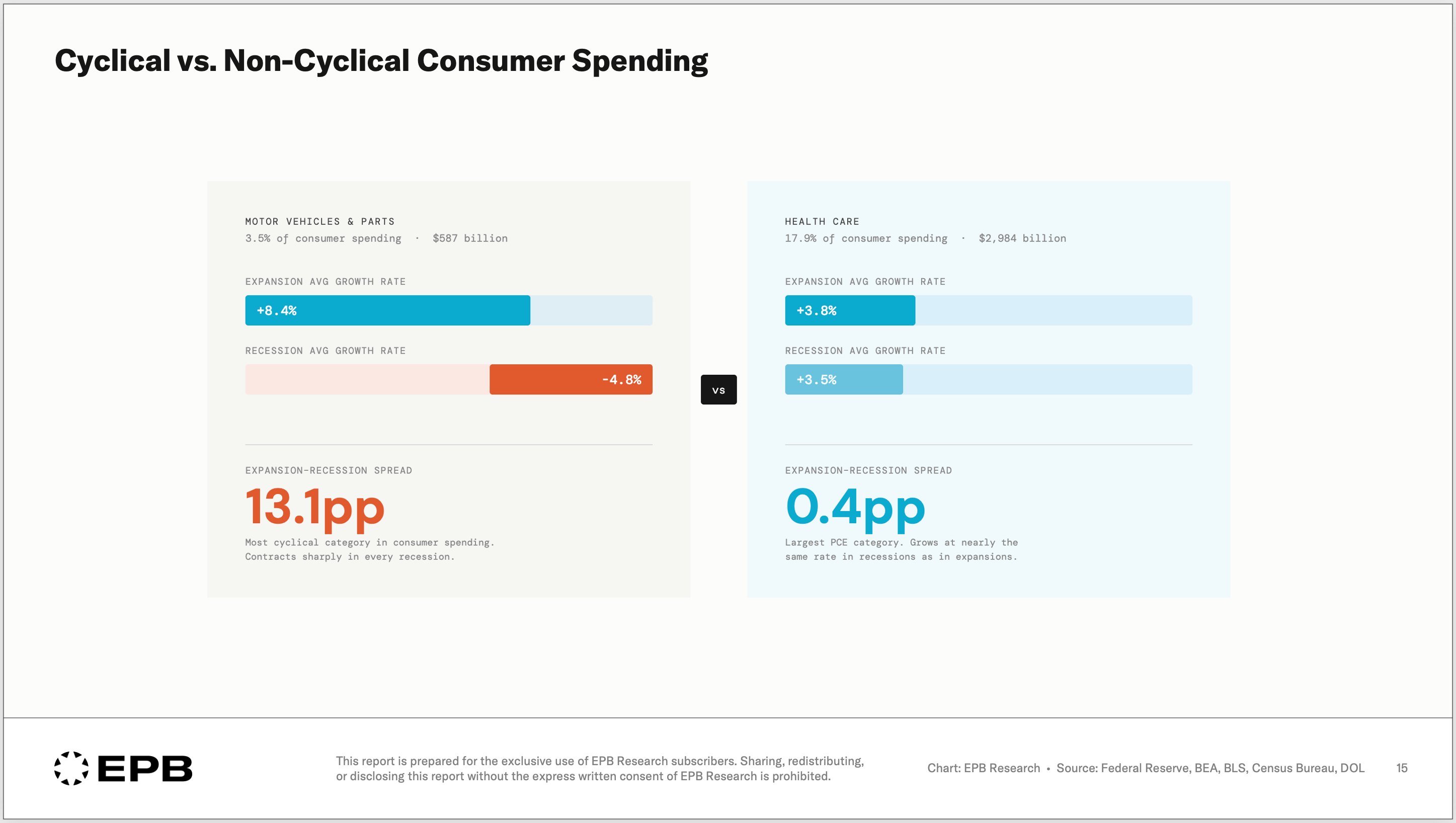 Cyclical vs. Non-Cyclical Consumer Spending

MOTOR VEHICLES & PARTS
3.5% of consumer spending · $587 billion

EXPANSION AVG GROWTH RATE
+8.4%

RECESSION AVG GROWTH RATE
-4.8%

EXPANSION-RECESSION SPREAD
13.1pp
Most cyclical category in consumer spending. Contracts sharply in every recession.

vs

HEALTH CARE
17.9% of consumer spending · $2,984 billion

EXPANSION AVG GROWTH RATE
+3.8%

RECESSION AVG GROWTH RATE
+3.5%

EXPANSION-RECESSION SPREAD
0.4pp
Largest PCE category. Grows at nearly the same rate in recessions as in expansions.

EPB

This report is prepared for the exclusive use of EPB Research subscribers. Sharing, redistributing, or disclosing this report without the express written consent of EPB Research is prohibited.

Chart: EPB Research • Source: Federal Reserve, BEA, BLS, Census Bureau, DOL

15